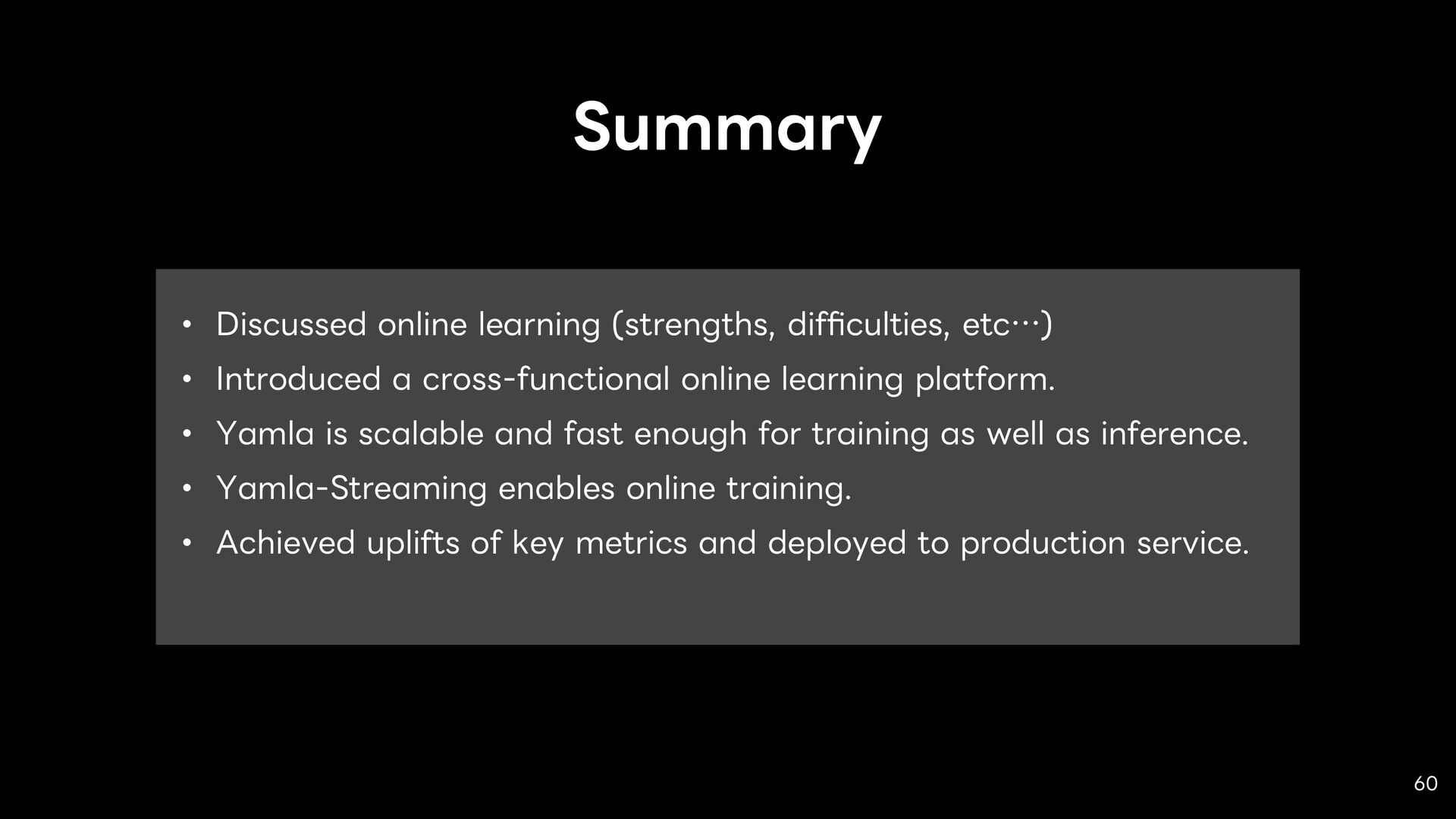 Summary

• Discussed online learning (strengths, difficulties, etc…)
• Introduced a cross-functional online learning platform.
• Yamla is scalable and fast enough for training as well as inference.
• Yamla-Streaming enables online training.
• Achieved uplifts of key metrics and deployed to production service.

60